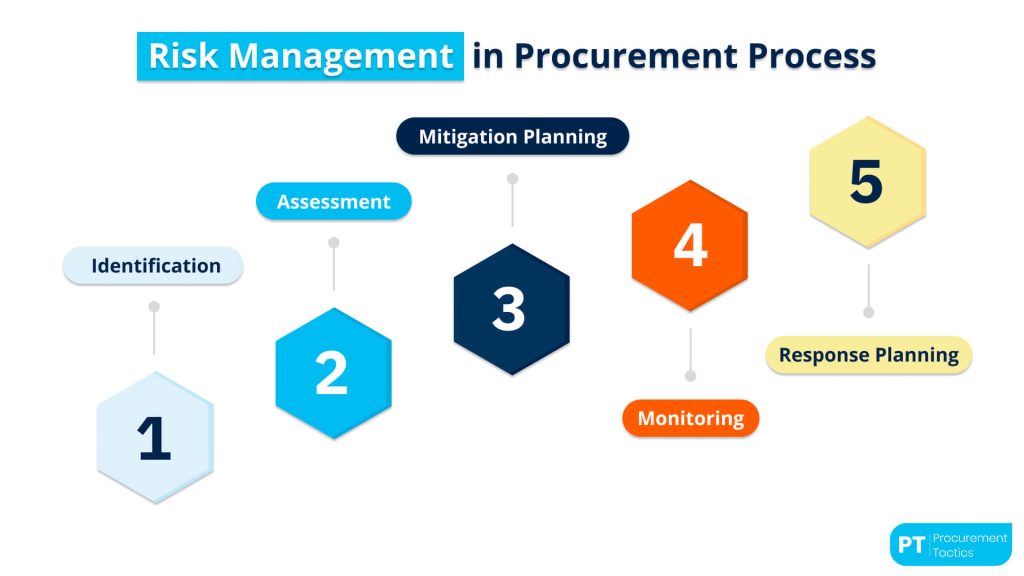 Risk Management in Procurement Process

Identification

1

Assessment

2

Mitigation Planning

3

4

Monitoring

5

Response Planning

PT Procurement Tactics